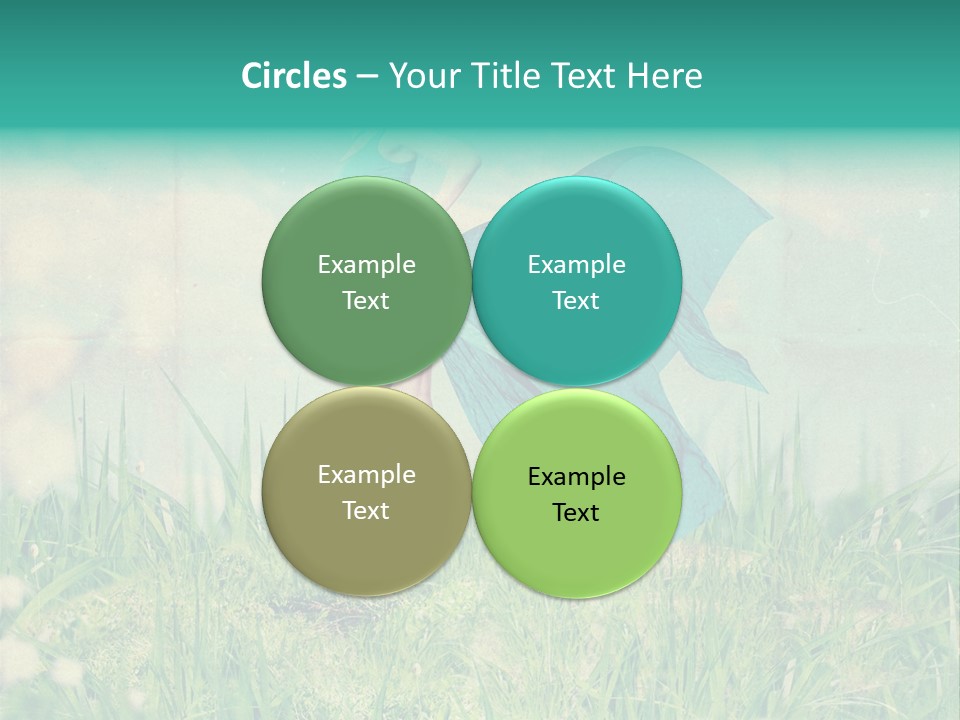 Circles – Your Title Text Here

Example Text

Example Text

Example Text

Example Text